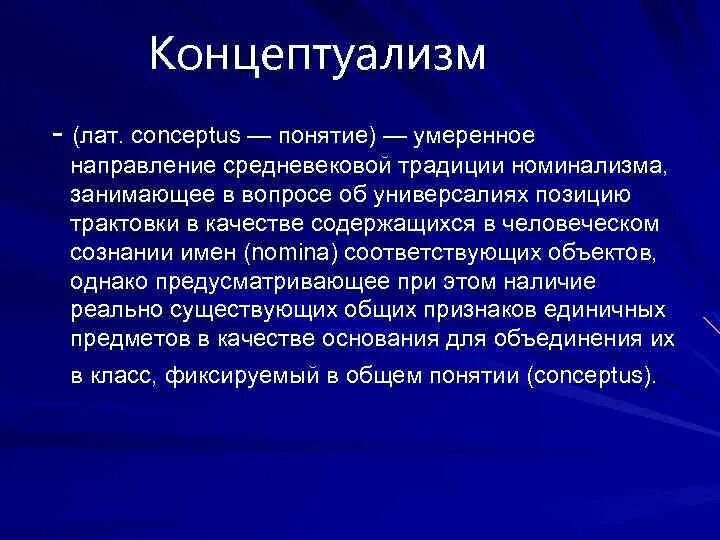 Концептуализм

- (лат. conceptus — понятие) — умеренное направление средневековой традиции номинализма, занимающее в вопросе об универсалиях позицию трактовки в качестве содержащихся в человеческом сознании имен (nomina) соответствующих объектов, однако предусматривающее при этом наличие реально существующих общих признаков единичных предметов в качестве основания для объединения их в класс, фиксируемый в общем понятии (conceptus).